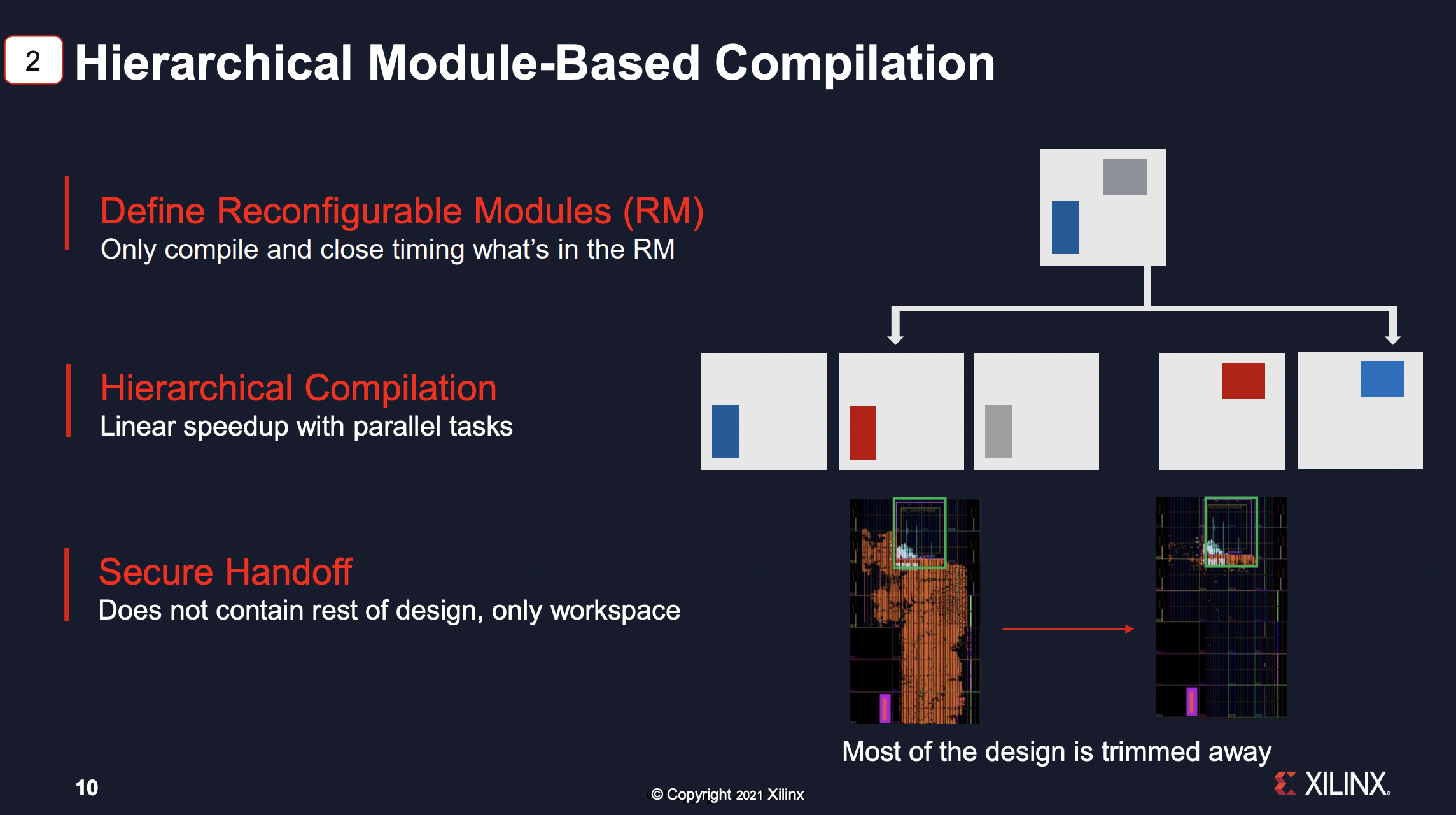 2 Hierarchical Module-Based Compilation

Define Reconfigurable Modules (RM)
Only compile and close timing what's in the RM

Hierarchical Compilation
Linear speedup with parallel tasks

Secure Handoff
Does not contain rest of design, only workspace

Most of the design is trimmed away

10

© Copyright 2021 Xilinx

XILINX.